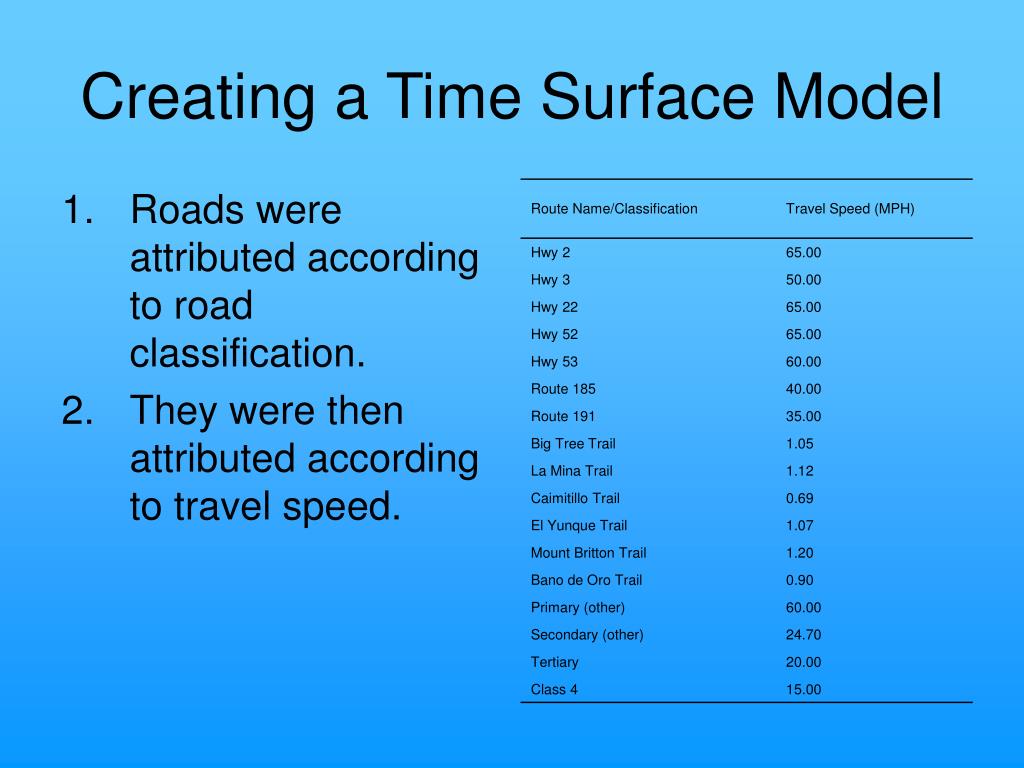 Creating a Time Surface Model

1. Roads were attributed according to road classification.
2. They were then attributed according to travel speed.

| Route Name/Classification | Travel Speed (MPH) |
|---|---|
| Hwy 2 | 65.00 |
| Hwy 3 | 50.00 |
| Hwy 22 | 65.00 |
| Hwy 52 | 65.00 |
| Hwy 53 | 60.00 |
| Route 185 | 40.00 |
| Route 191 | 35.00 |
| Big Tree Trail | 1.05 |
| La Mina Trail | 1.12 |
| Caimitillo Trail | 0.69 |
| El Yunque Trail | 1.07 |
| Mount Britton Trail | 1.20 |
| Bano de Oro Trail | 0.90 |
| Primary (other) | 60.00 |
| Secondary (other) | 24.70 |
| Tertiary | 20.00 |
| Class 4 | 15.00 |